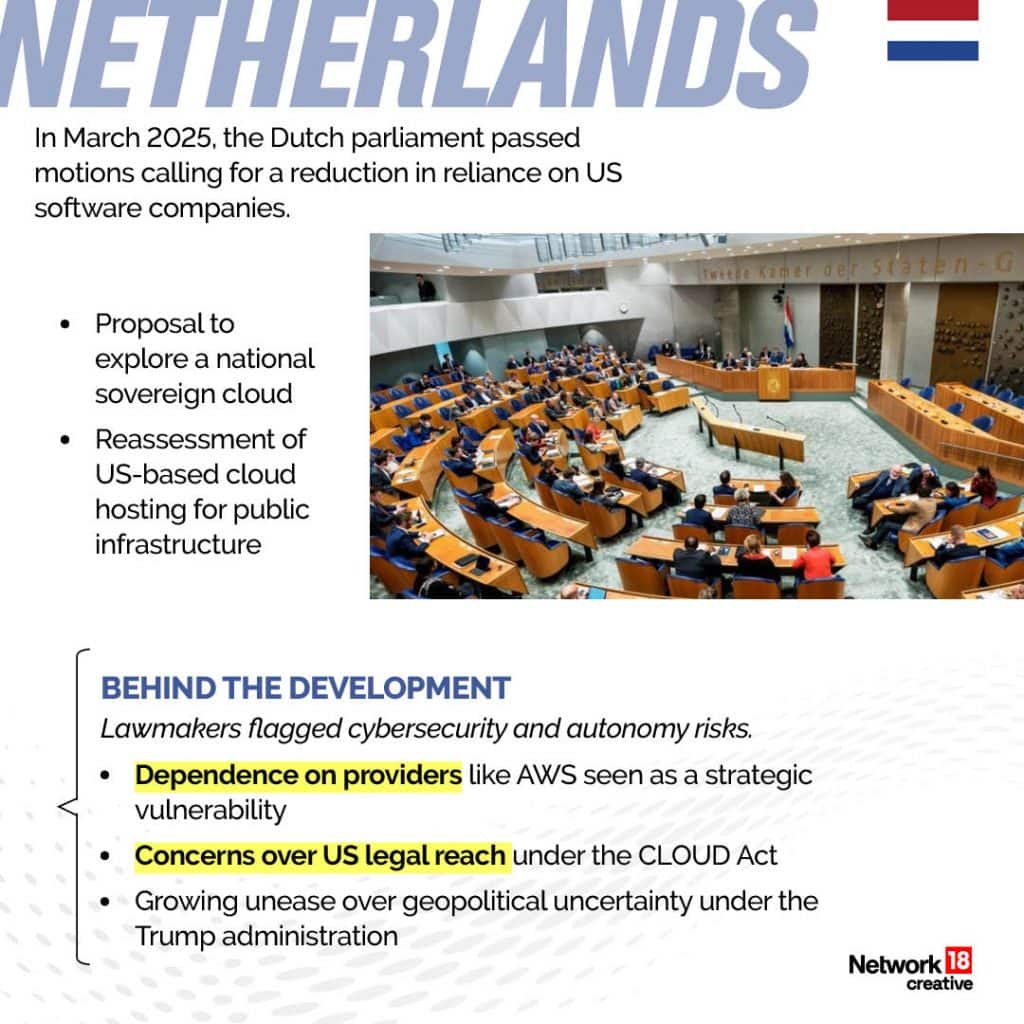 NETHERLANDS

In March 2025, the Dutch parliament passed motions calling for a reduction in reliance on US software companies.

Tweede Kamer der Staten-G

- Proposal to explore a national sovereign cloud
- Reassessment of US-based cloud hosting for public infrastructure

BEHIND THE DEVELOPMENT

Lawmakers flagged cybersecurity and autonomy risks.

- Dependence on providers like AWS seen as a strategic vulnerability
- Concerns over US legal reach under the CLOUD Act
- Growing unease over geopolitical uncertainty under the Trump administration

Network 18 creative